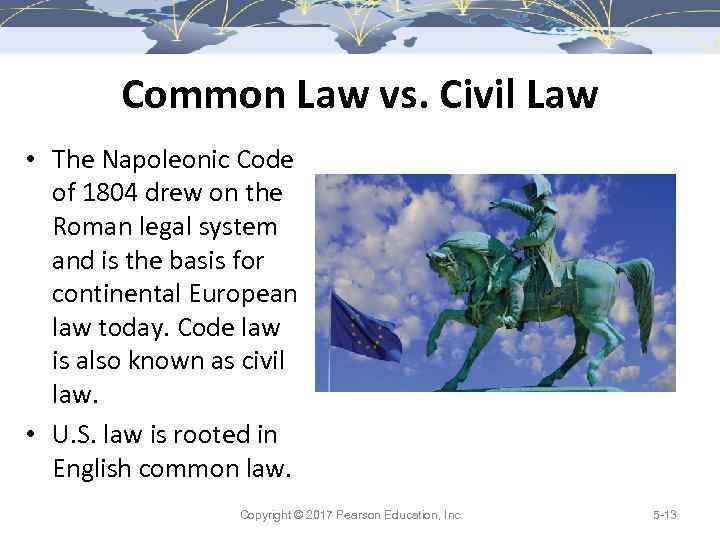 Common Law vs. Civil Law

• The Napoleonic Code of 1804 drew on the Roman legal system and is the basis for continental European law today. Code law is also known as civil law.

• U.S. law is rooted in English common law.

Copyright © 2017 Pearson Education, Inc.

5-13